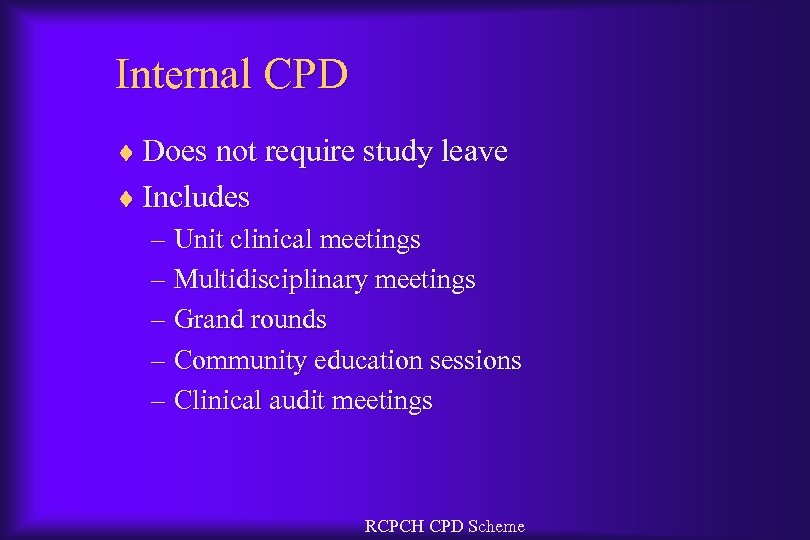 Internal CPD

♦ Does not require study leave

♦ Includes

– Unit clinical meetings

– Multidisciplinary meetings

– Grand rounds

– Community education sessions

– Clinical audit meetings

RCPCH CPD Scheme